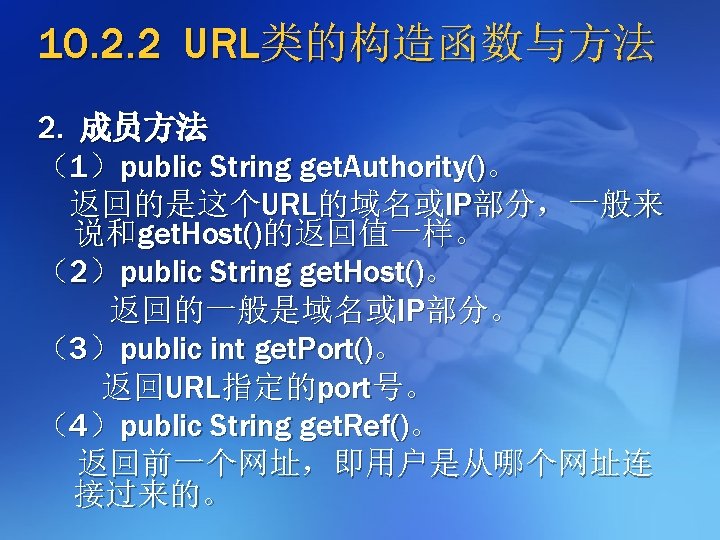 10.2.2 URL类的构造函数与方法

2. 成员方法

（1）public String getAuthority()。

返回的是这个URL的域名或IP部分，一般来说和getHost()的返回值一样。

（2）public String getHost()。

返回的一般是域名或IP部分。

（3）public int getPort()。

返回URL指定的port号。

（4）public String getRef()。

返回前一个网址，即用户是从哪个网址连接过来的。